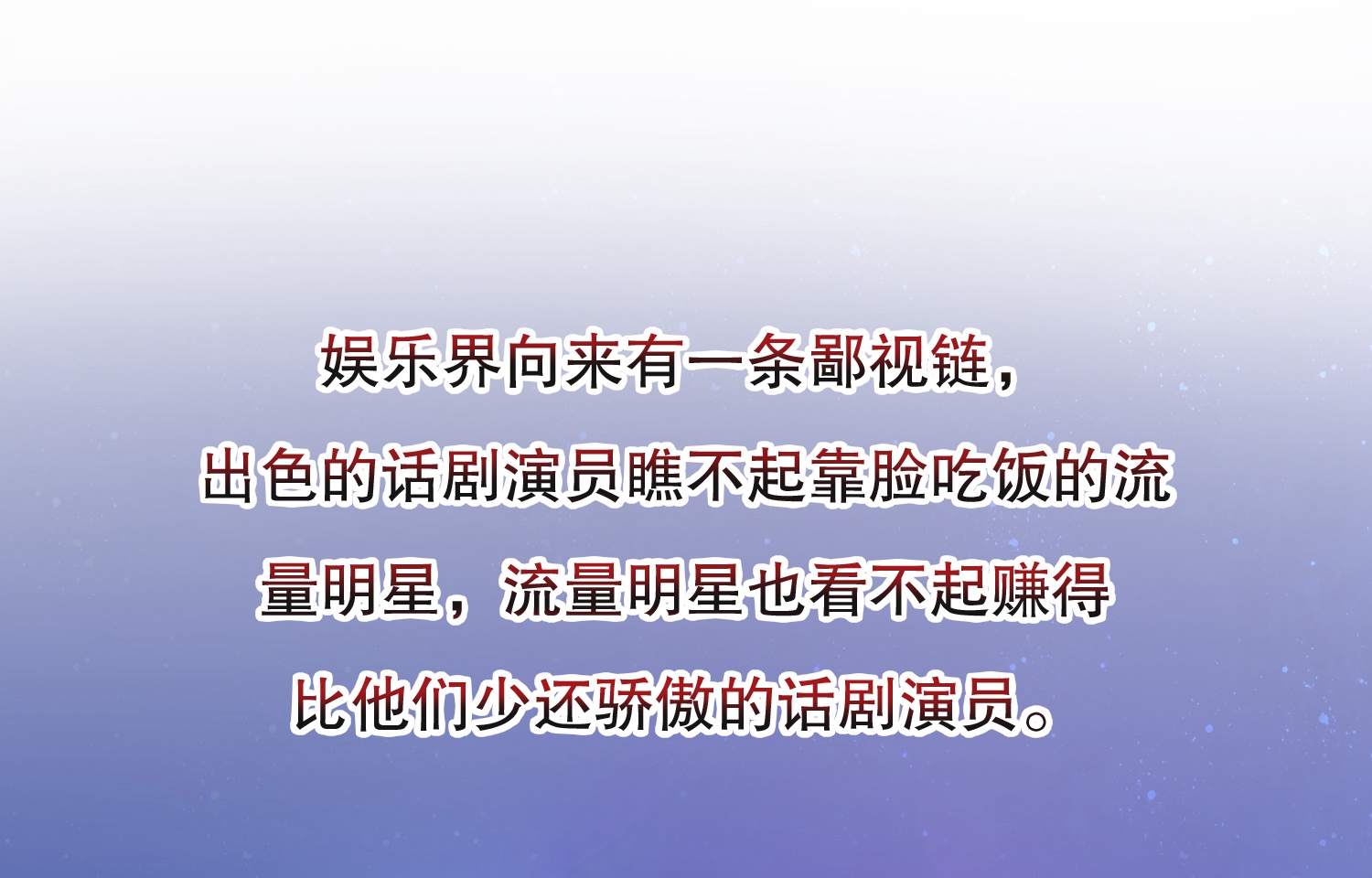 娱乐界向来有一条鄙视链，出色的话剧演员瞧不起靠脸吃饭的流量明星，流量明星也看不起赚得比他们少还骄傲的话剧演员。